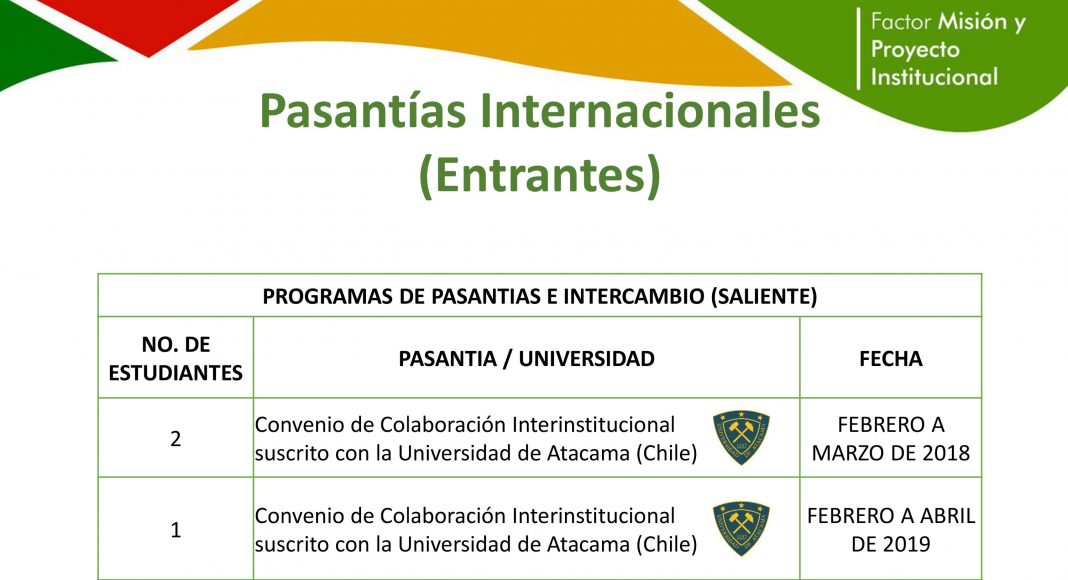 Factor Misión y Proyecto Institucional

Pasantías Internacionales (Entrantes)

| PROGRAMAS DE PASANTIAS E INTERCAMBIO (SALIENTE) | | |
|---|---|---|
| NO. DE ESTUDIANTES | PASANTIA / UNIVERSIDAD | FECHA |
| 2 | Convenio de Colaboración Interinstitucional suscrito con la Universidad de Atacama (Chile) | FEBRERO A MARZO DE 2018 |
| 1 | Convenio de Colaboración Interinstitucional suscrito con la Universidad de Atacama (Chile) | FEBRERO A ABRIL DE 2019 |